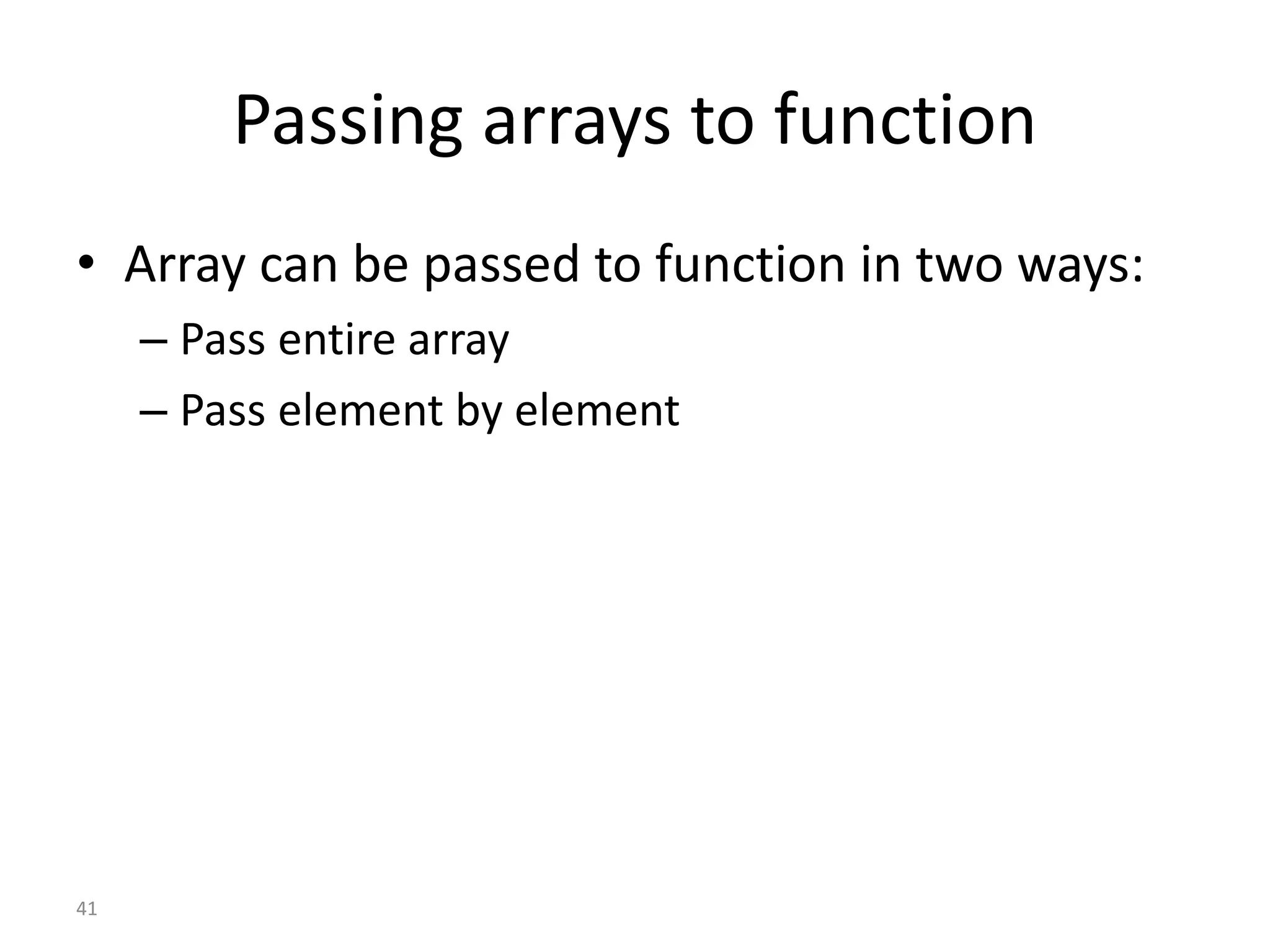 Passing arrays to function

• Array can be passed to function in two ways:
  – Pass entire array
  – Pass element by element

41